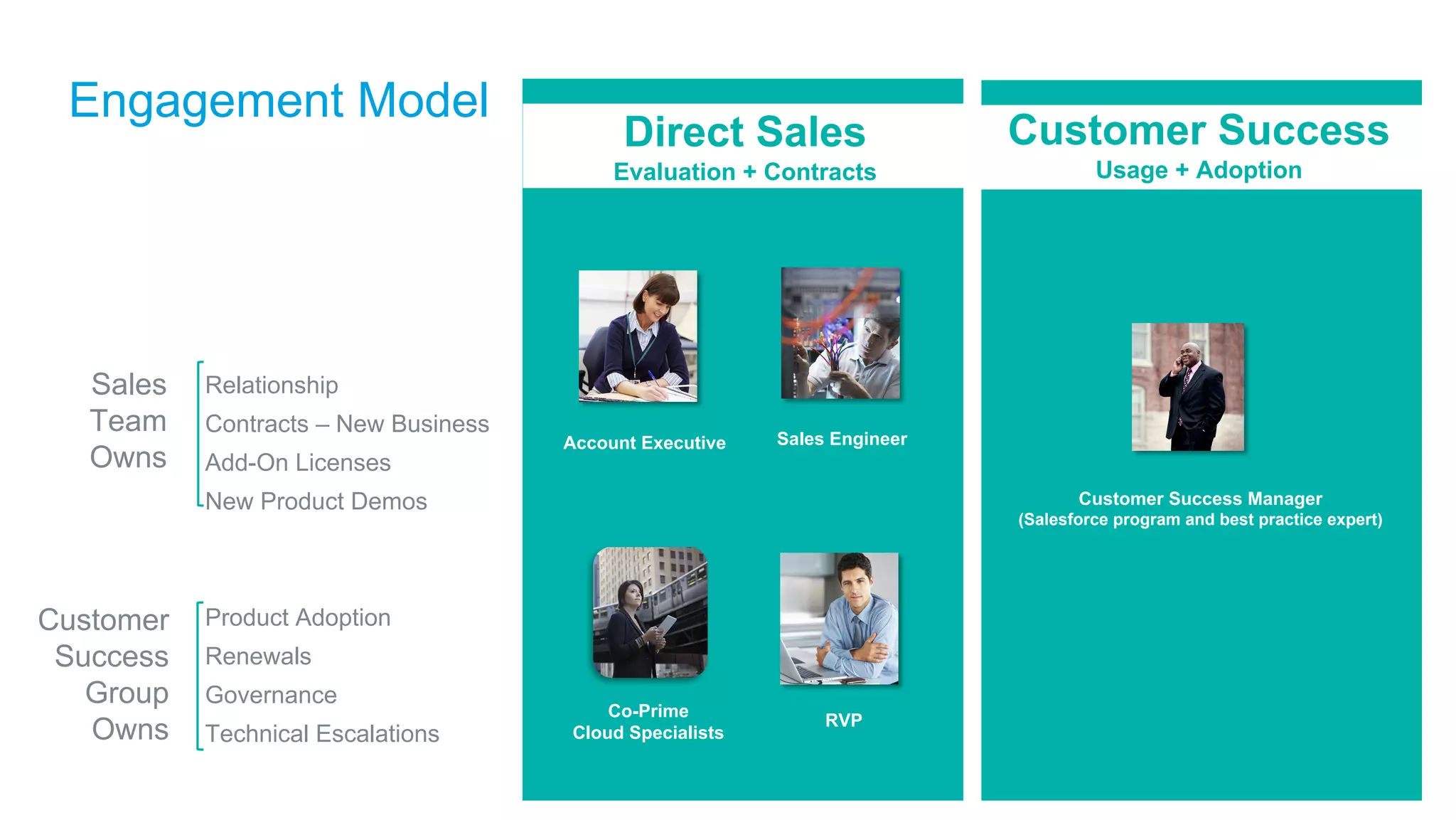 Engagement Model

Sales Team Owns

Relationship
Contracts – New Business
Add-On Licenses
New Product Demos

Customer Success Group Owns

Product Adoption
Renewals
Governance
Technical Escalations

Direct Sales
Evaluation + Contracts

Account Executive

Sales Engineer

Co-Prime
Cloud Specialists

RVP

Customer Success
Usage + Adoption

Customer Success Manager
(Salesforce program and best practice expert)